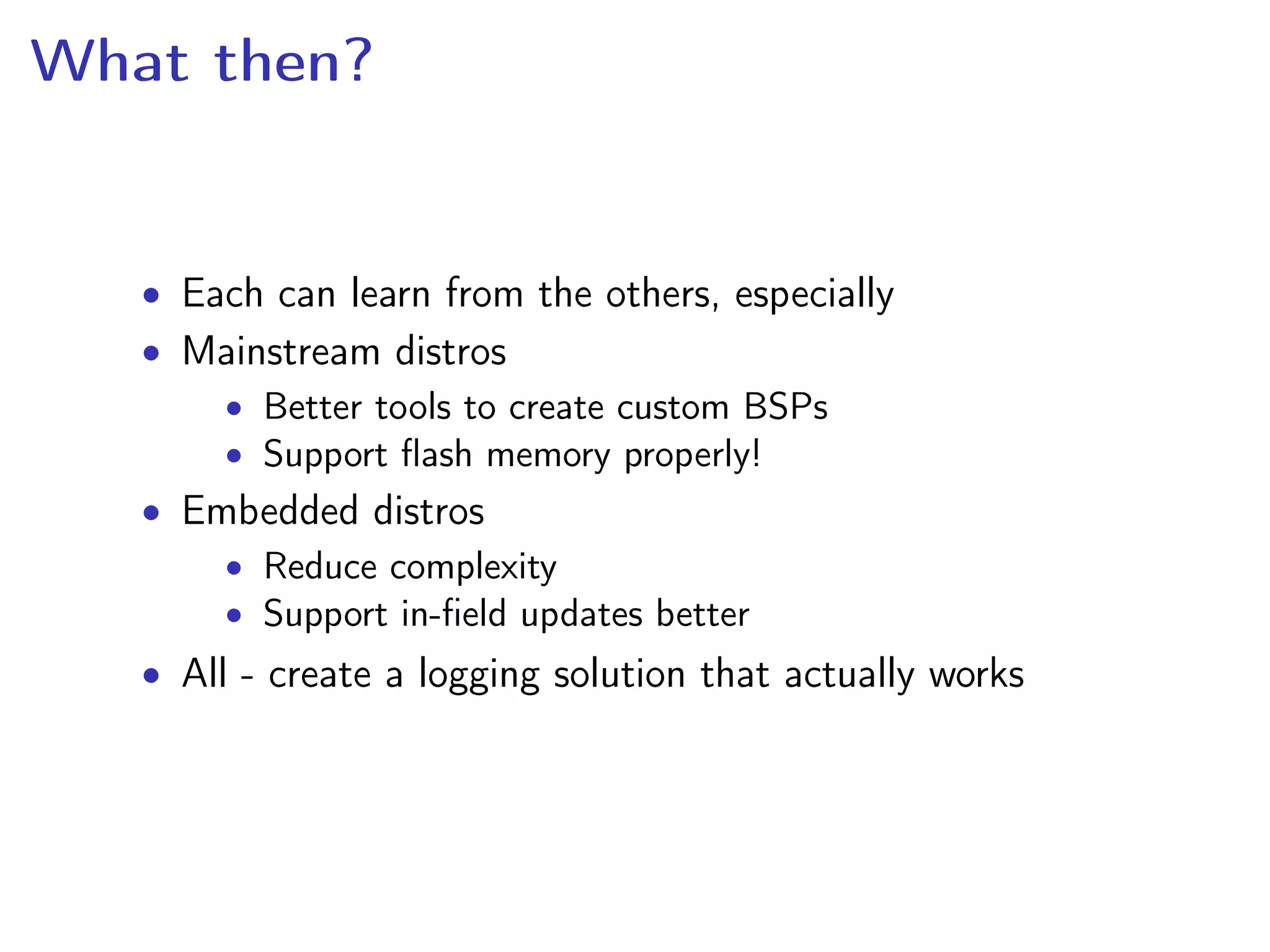 What then?

- Each can learn from the others, especially
- Mainstream distros
  - Better tools to create custom BSPs
  - Support flash memory properly!
- Embedded distros
  - Reduce complexity
  - Support in-field updates better
- All - create a logging solution that actually works